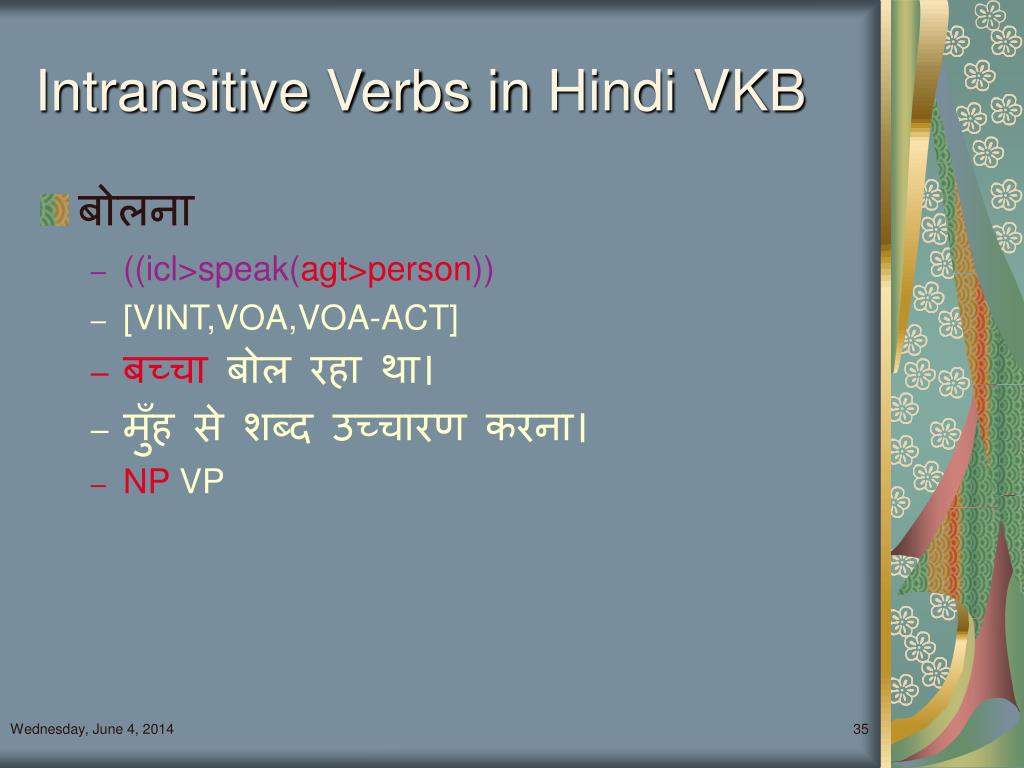 Intransitive Verbs in Hindi VKB

बोलना

– ((icl>speak(agt>person))
– [VINT,VOA,VOA-ACT]
– बच्चा बोल रहा था।
– मुँह से शब्द उच्चारण करना।
– NP VP

Wednesday, June 4, 2014

35